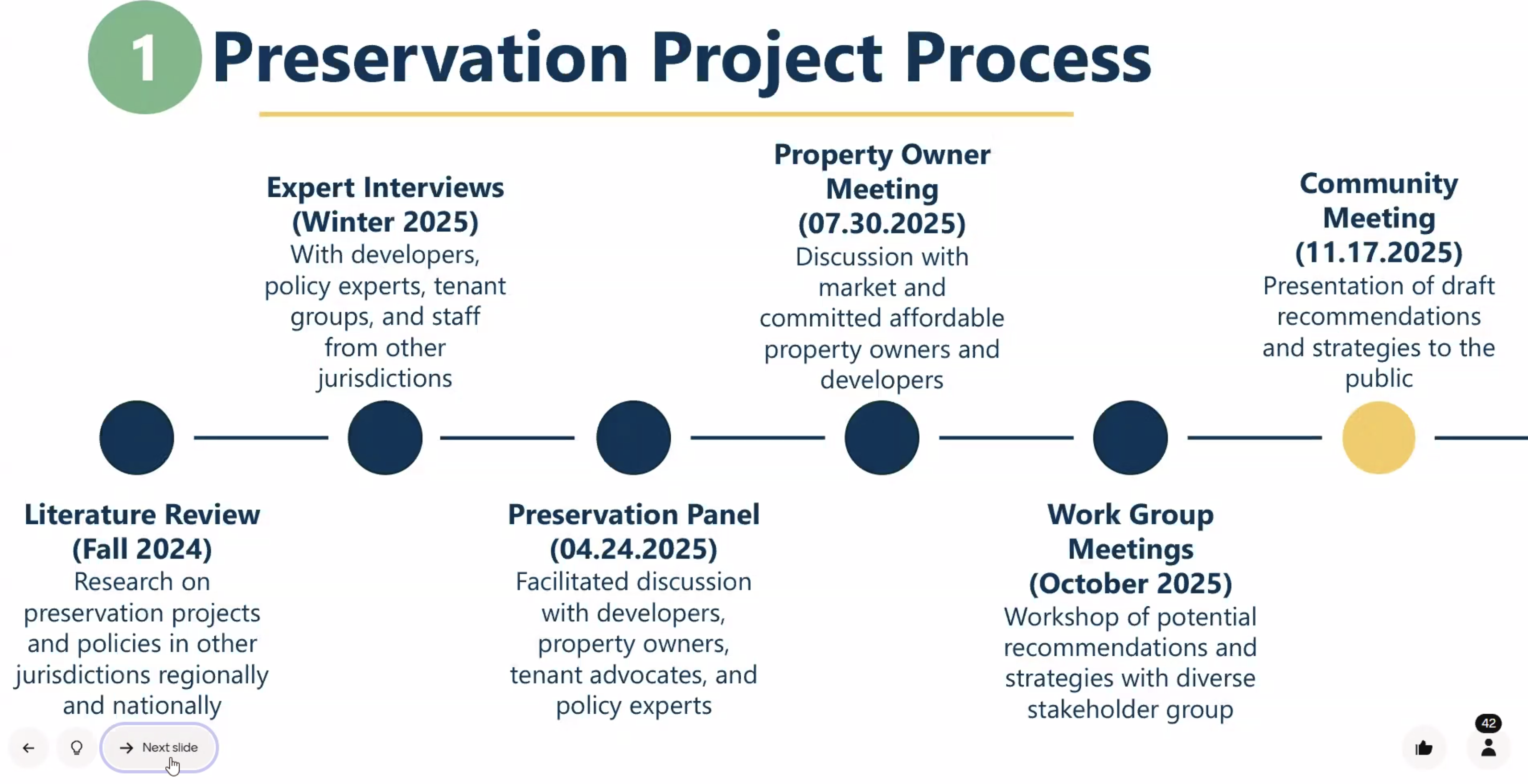 1 Preservation Project Process

Literature Review (Fall 2024)
Research on preservation projects and policies in other jurisdictions regionally and nationally

Expert Interviews (Winter 2025)
With developers, policy experts, tenant groups, and staff from other jurisdictions

Preservation Panel (04.24.2025)
Facilitated discussion with developers, property owners, tenant advocates, and policy experts

Property Owner Meeting (07.30.2025)
Discussion with market and committed affordable property owners and developers

Work Group Meetings (October 2025)
Workshop of potential recommendations and strategies with diverse stakeholder group

Community Meeting (11.17.2025)
Presentation of draft recommendations and strategies to the public

Next slide

42